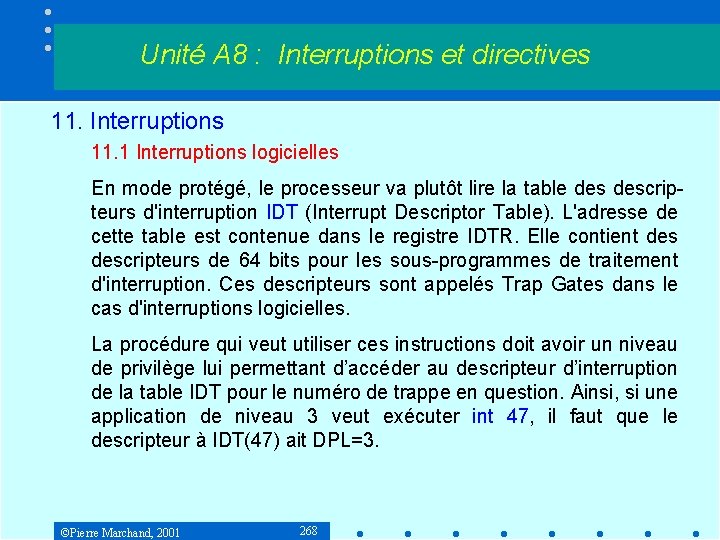 Unité A8 : Interruptions et directives

11. Interruptions

11.1 Interruptions logicielles

En mode protégé, le processeur va plutôt lire la table des descripteurs d'interruption IDT (Interrupt Descriptor Table). L'adresse de cette table est contenue dans le registre IDTR. Elle contient des descripteurs de 64 bits pour les sous-programmes de traitement d'interruption. Ces descripteurs sont appelés Trap Gates dans le cas d'interruptions logicielles.

La procédure qui veut utiliser ces instructions doit avoir un niveau de privilège lui permettant d'accéder au descripteur d'interruption de la table IDT pour le numéro de trappe en question. Ainsi, si une application de niveau 3 veut exécuter int 47, il faut que le descripteur à IDT(47) ait DPL=3.

©Pierre Marchand, 2001

268